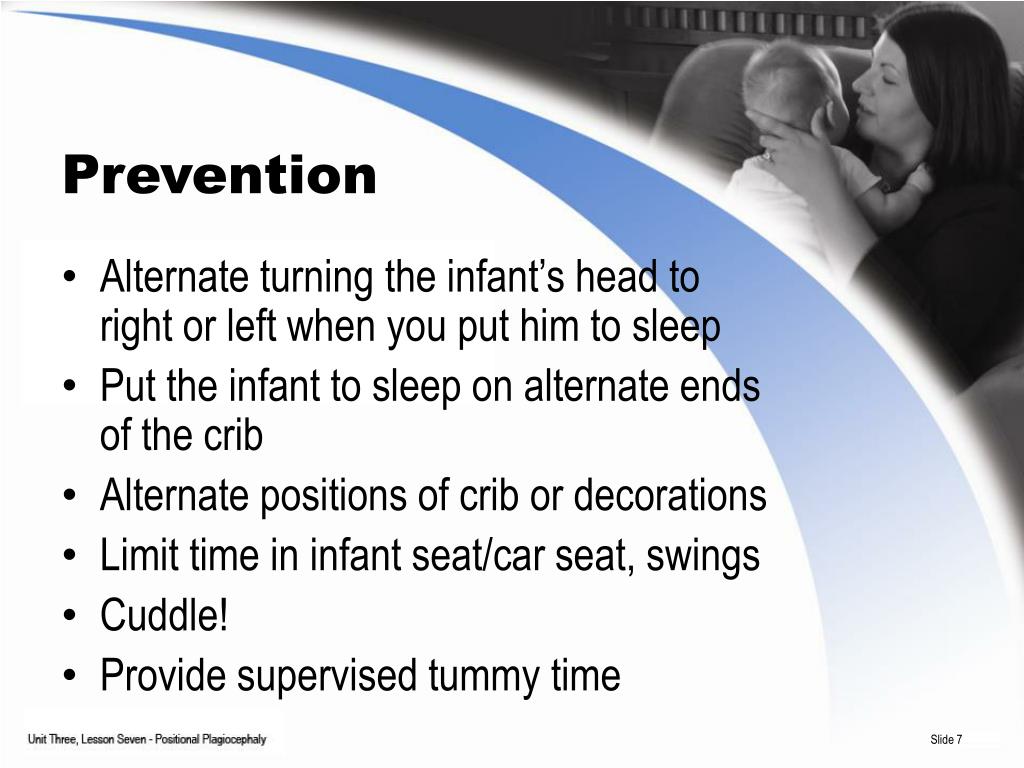 Prevention

• Alternate turning the infant’s head to right or left when you put him to sleep
• Put the infant to sleep on alternate ends of the crib
• Alternate positions of crib or decorations
• Limit time in infant seat/car seat, swings
• Cuddle!
• Provide supervised tummy time

Unit Three, Lesson Seven - Positional Plagiocephaly

Slide 7